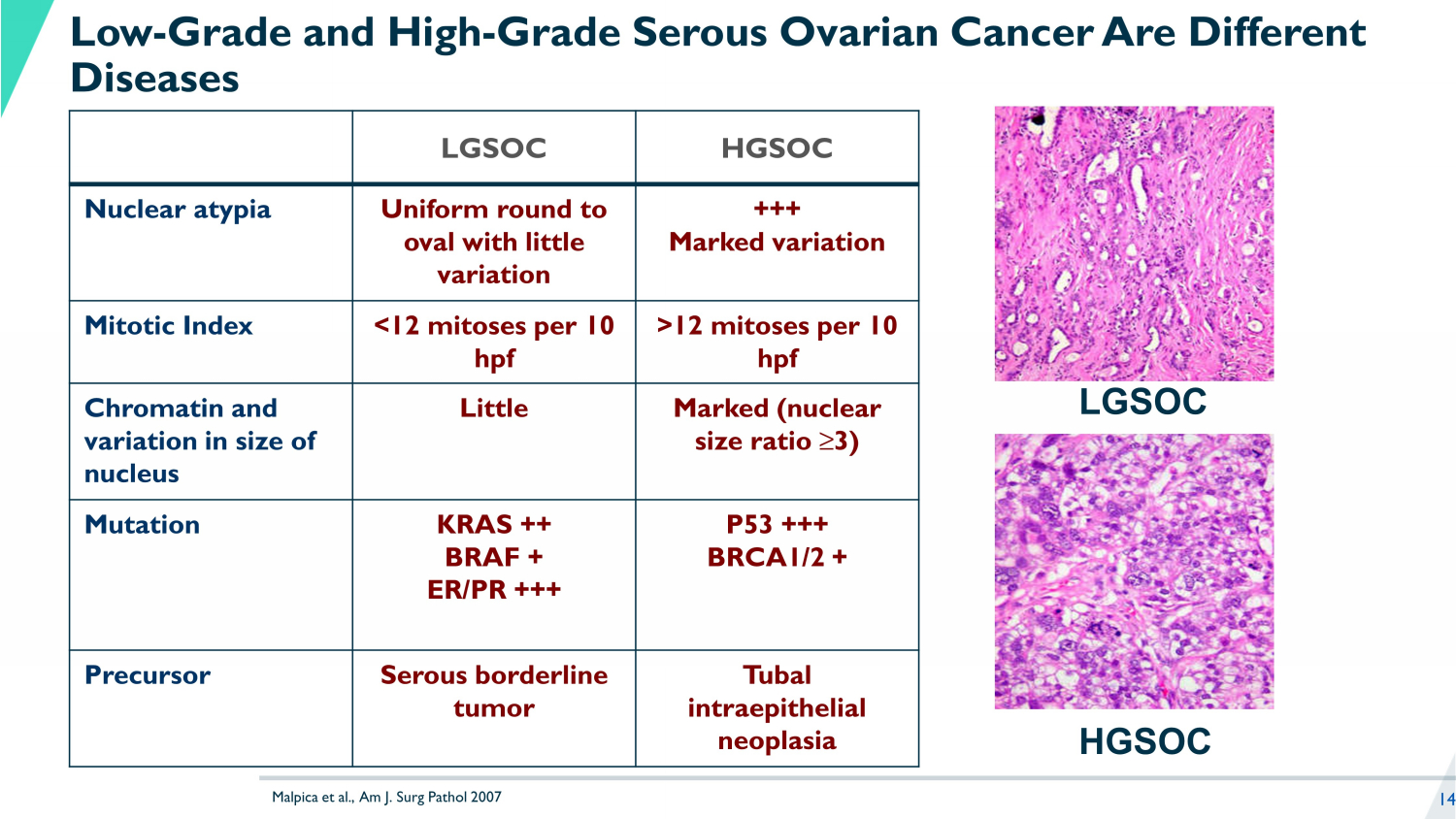 Low-Grade and High-Grade Serous Ovarian Cancer Are Different Diseases

| | LGSOC | HGSOC |
|---|---|---|
| Nuclear atypia | Uniform round to oval with little variation | +++ Marked variation |
| Mitotic Index | <12 mitoses per 10 hpf | >12 mitoses per 10 hpf |
| Chromatin and variation in size of nucleus | Little | Marked (nuclear size ratio $\geq$3) |
| Mutation | KRAS ++ BRAF + ER/PR +++ | P53 +++ BRCA1/2 + |
| Precursor | Serous borderline tumor | Tubal intraepithelial neoplasia |

LGSOC

HGSOC

Malpica et al., Am J. Surg Pathol 2007

14